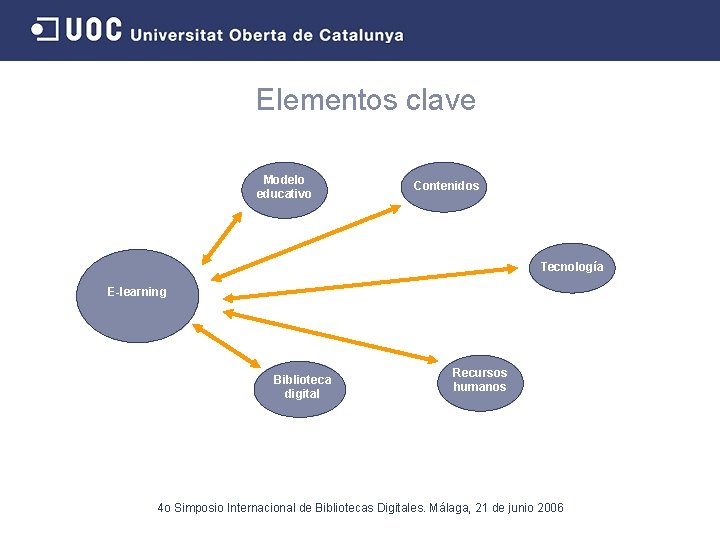 UOC Universitat Oberta de Catalunya

Elementos clave

Modelo educativo

Contenidos

Tecnología

E-learning

Biblioteca digital

Recursos humanos

4o Simposio Internacional de Bibliotecas Digitales. Málaga, 21 de junio 2006